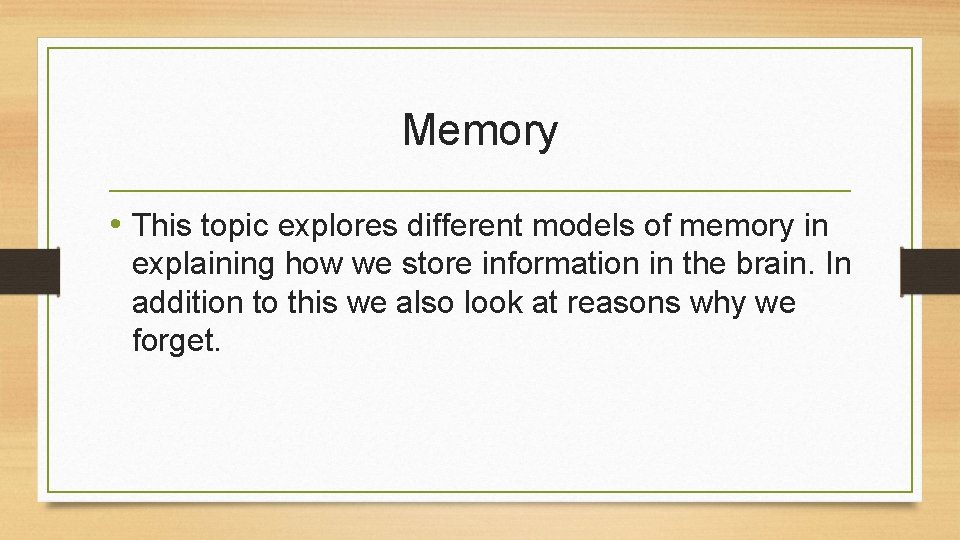 Memory

• This topic explores different models of memory in explaining how we store information in the brain. In addition to this we also look at reasons why we forget.